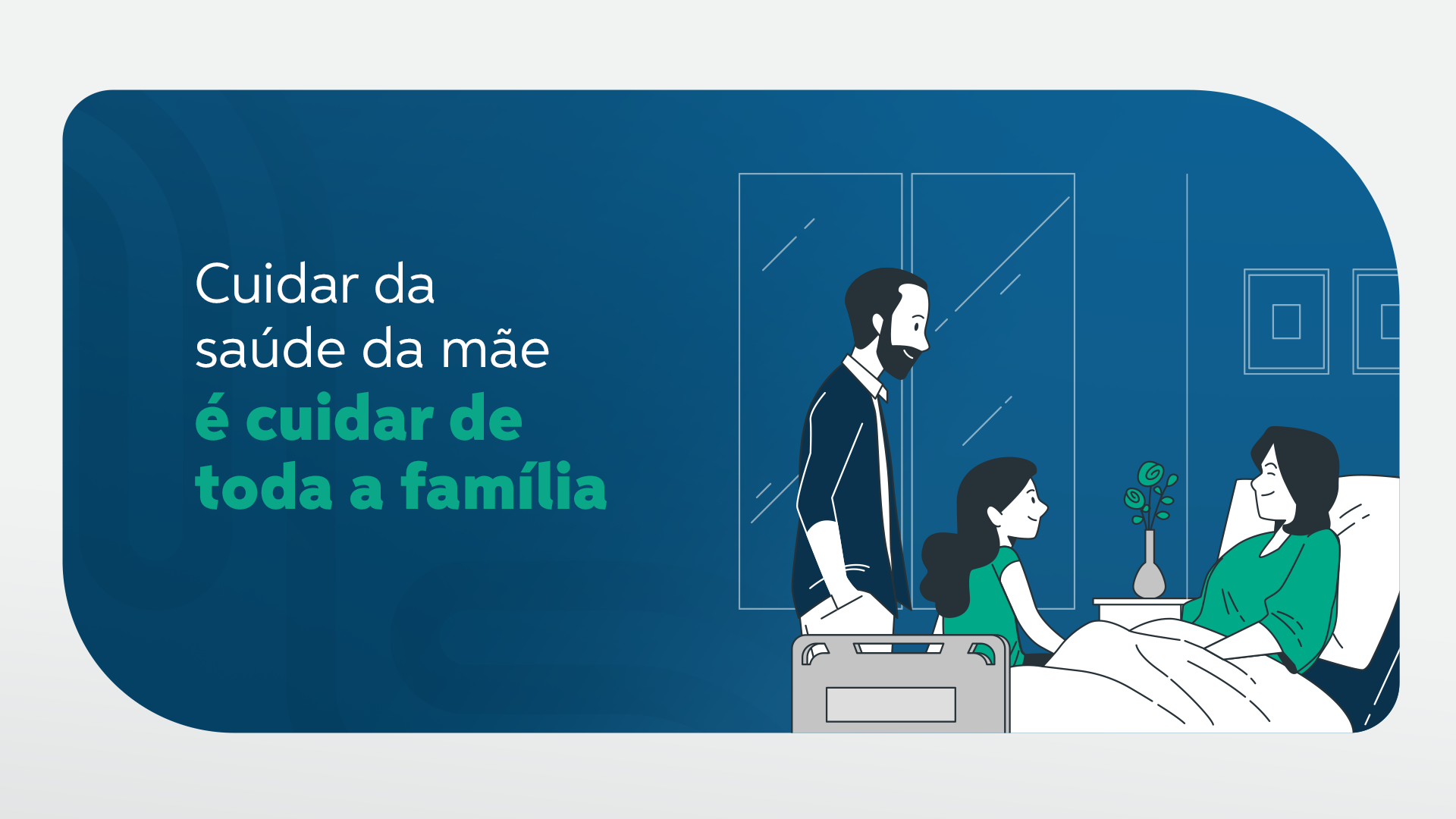 Cuidar da saúde da mãe é cuidar de toda a família